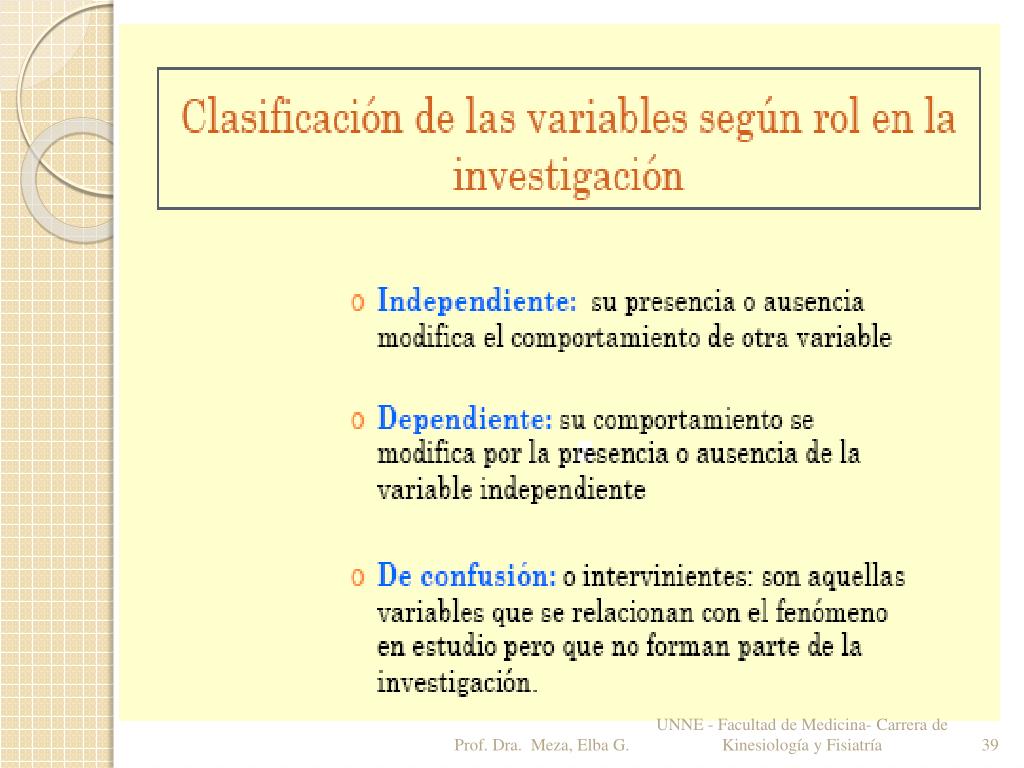 Clasificación de las variables según rol en la investigación

o Independiente: su presencia o ausencia modifica el comportamiento de otra variable

o Dependiente: su comportamiento se modifica por la presencia o ausencia de la variable independiente

o De confusión: o intervinientes: son aquellas variables que se relacionan con el fenómeno en estudio pero que no forman parte de la investigación.

Prof. Dra. Meza, Elba G.

UNNE - Facultad de Medicina- Carrera de Kinesiología y Fisiatría

39